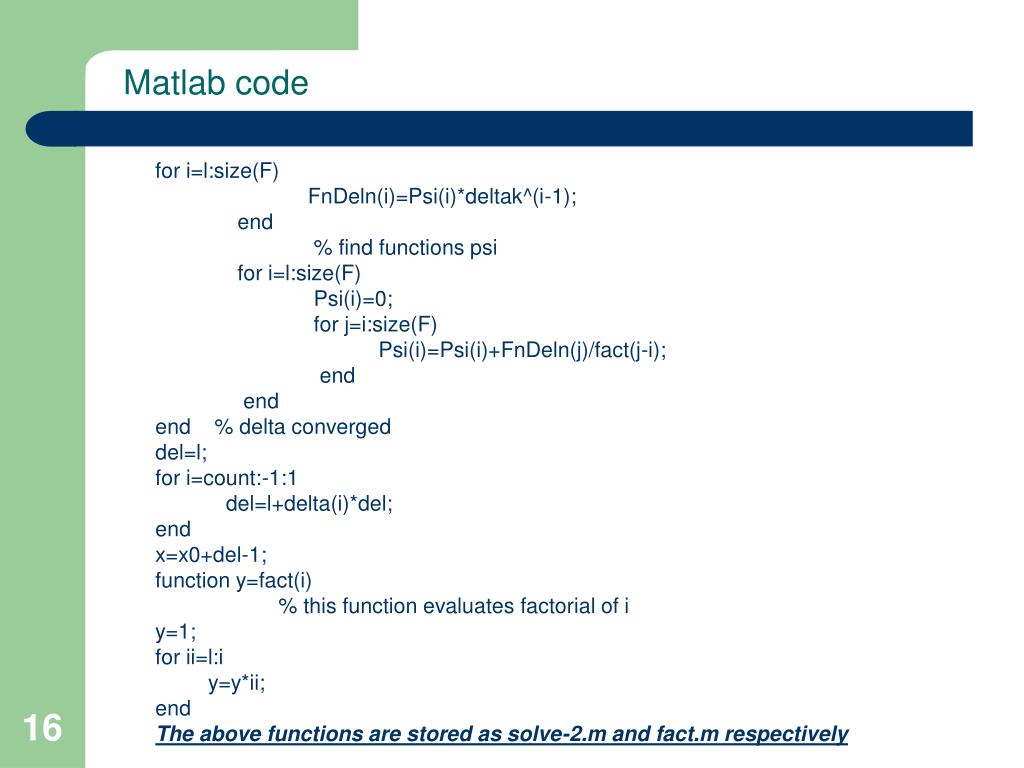 Matlab code

for i=l:size(F)
FnDeln(i)=Psi(i)*deltak^(i-1);
end
% find functions psi
for i=l:size(F)
Psi(i)=0;
for j=i:size(F)
Psi(i)=Psi(i)+FnDeln(j)/fact(j-i);
end
end
end % delta converged
del=l;
for i=count:-1:1
del=l+delta(i)*del;
end
x=x0+del-1;
function y=fact(i)
% this function evaluates factorial of i
y=1;
for ii=l:i
y=y*ii;
end
The above functions are stored as solve-2.m and fact.m respectively

16